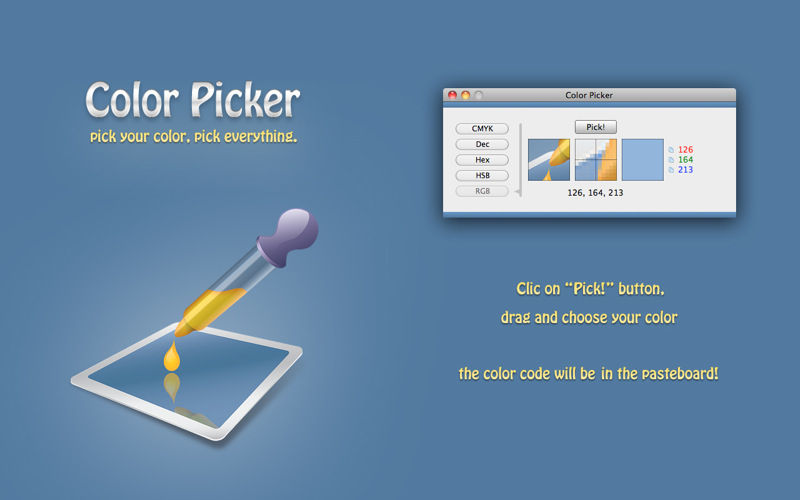 Color Picker
pick your color, pick everything.

Color Picker

CMYK
Dec
Hex
HSB
RGB

Pick!

126
164
213

126, 164, 213

Clic on "Pick!" button,
drag and choose your color

the color code will be in the pasteboard!